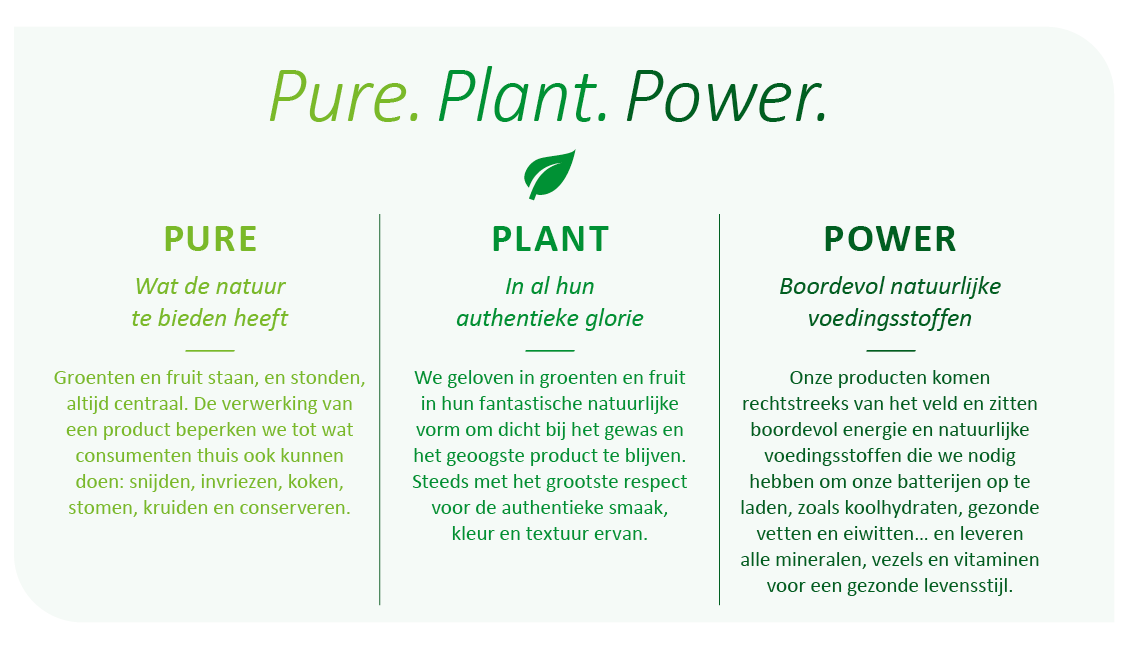 Pure. Plant. Power.

PURE

Wat de natuur te bieden heeft

Groenten en fruit staan, en stonden, altijd centraal. De verwerking van een product beperken we tot wat consumenten thuis ook kunnen doen: snijden, invriezen, koken, stomen, kruiden en conserveren.

PLANT

In al hun authentieke glorie

We geloven in groenten en fruit in hun fantastische natuurlijke vorm om dicht bij het gewas en het geoogste product te blijven. Steeds met het grootste respect voor de authentieke smaak, kleur en textuur ervan.

POWER

Boordevol natuurlijke voedingsstoffen

Onze producten komen rechtstreeks van het veld en zitten boordevol energie en natuurlijke voedingsstoffen die we nodig hebben om onze batterijen op te laden, zoals koolhydraten, gezonde vetten en eiwitten... en leveren alle mineralen, vezels en vitaminen voor een gezonde levensstijl.